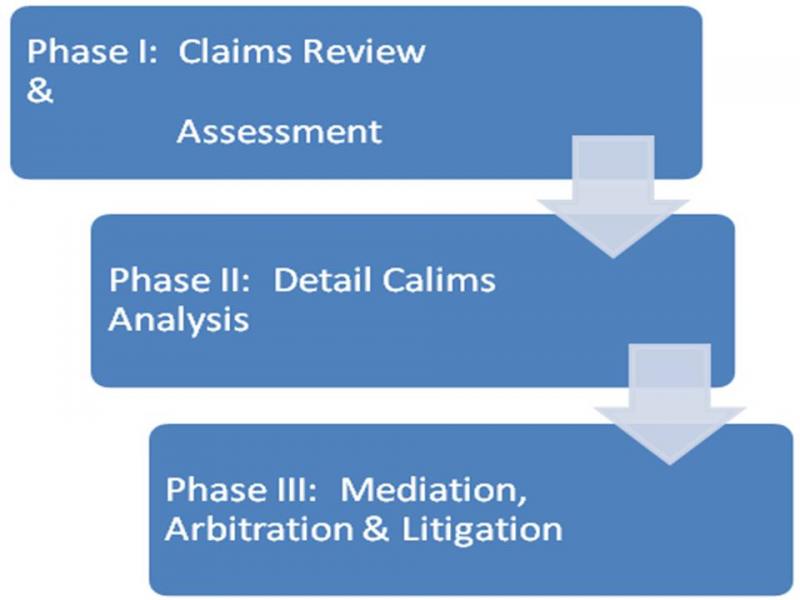 Phase I: Claims Review &
Assessment

Phase II: Detail Calims Analysis

Phase III: Mediation, Arbitration & Litigation